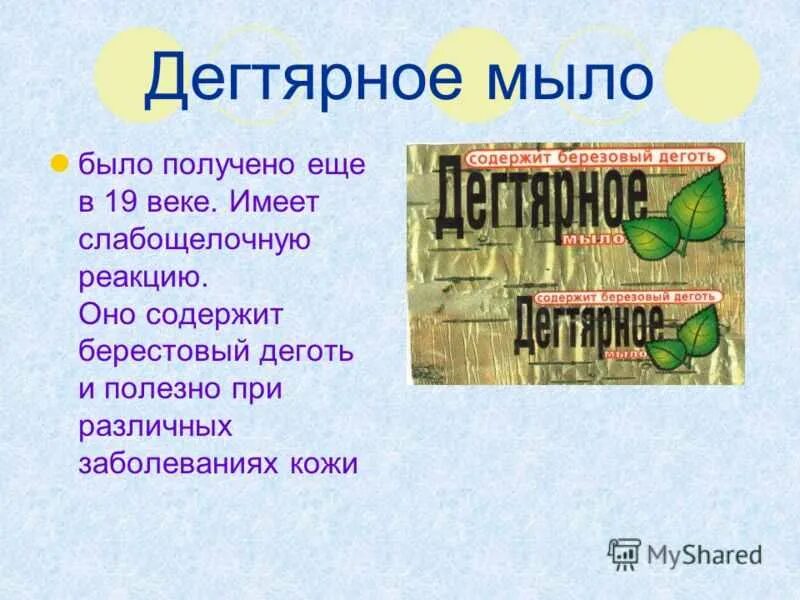 Дегтярное мыло

было получено еще в 19 веке. Имеет слабощелочную реакцию. Оно содержит берестовый деготь и полезно при различных заболеваниях кожи

содержит березовый деготь
Дегтярное
мыло

содержит березовый деготь
Дегтярное
мыло

MyShared